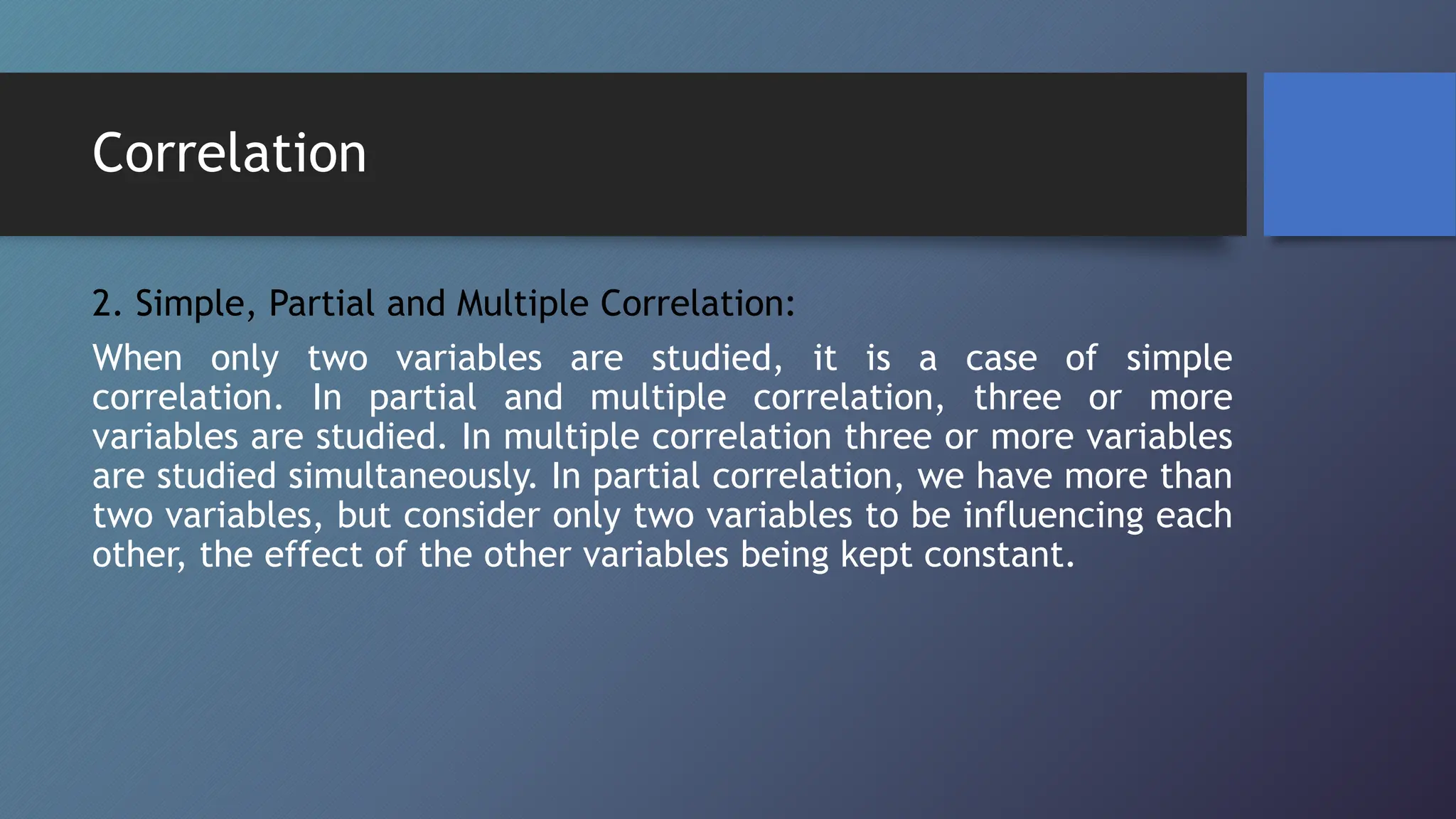 Correlation

2. Simple, Partial and Multiple Correlation:

When only two variables are studied, it is a case of simple correlation. In partial and multiple correlation, three or more variables are studied. In multiple correlation three or more variables are studied simultaneously. In partial correlation, we have more than two variables, but consider only two variables to be influencing each other, the effect of the other variables being kept constant.